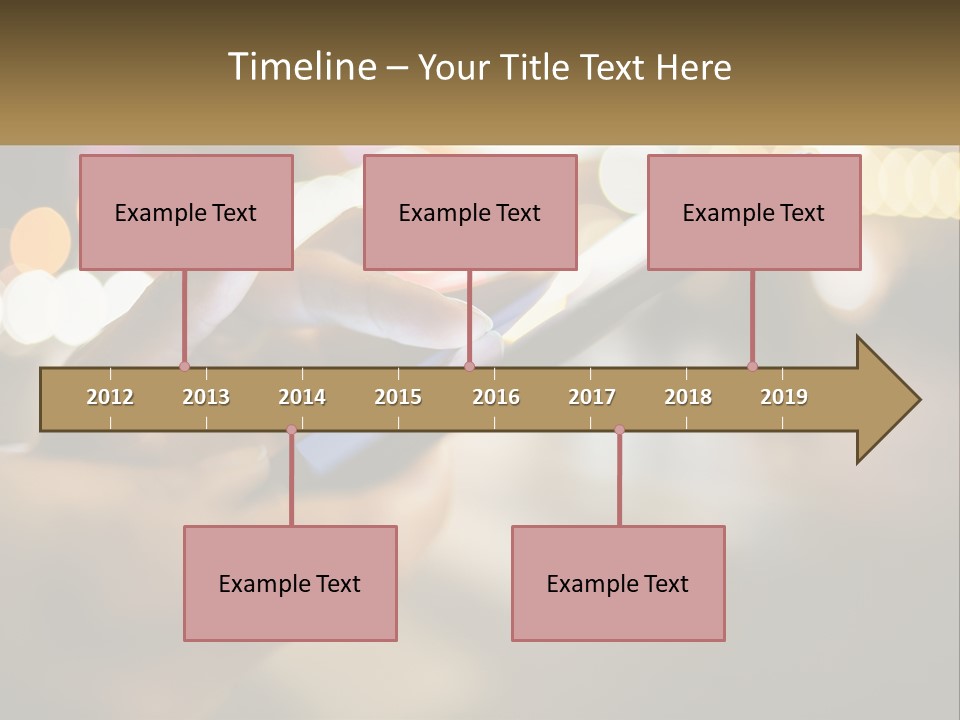 Timeline – Your Title Text Here

Example Text

Example Text

Example Text

2012 2013 2014 2015 2016 2017 2018 2019

Example Text

Example Text